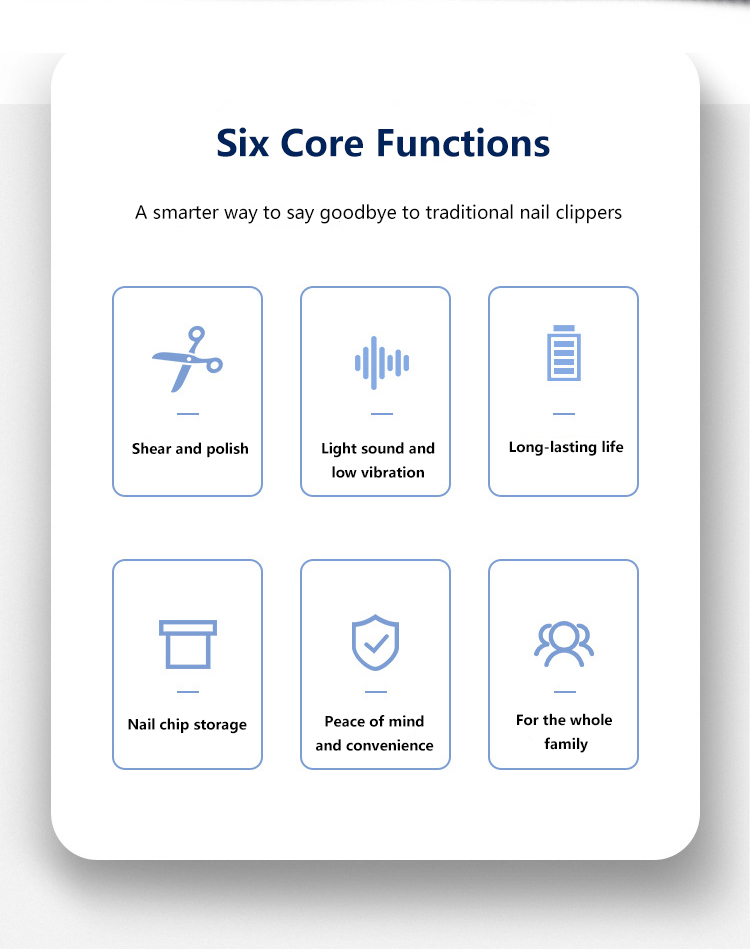 Six Core Functions

A smarter way to say goodbye to traditional nail clippers

Shear and polish

Light sound and low vibration

Long-lasting life

Nail chip storage

Peace of mind and convenience

For the whole family